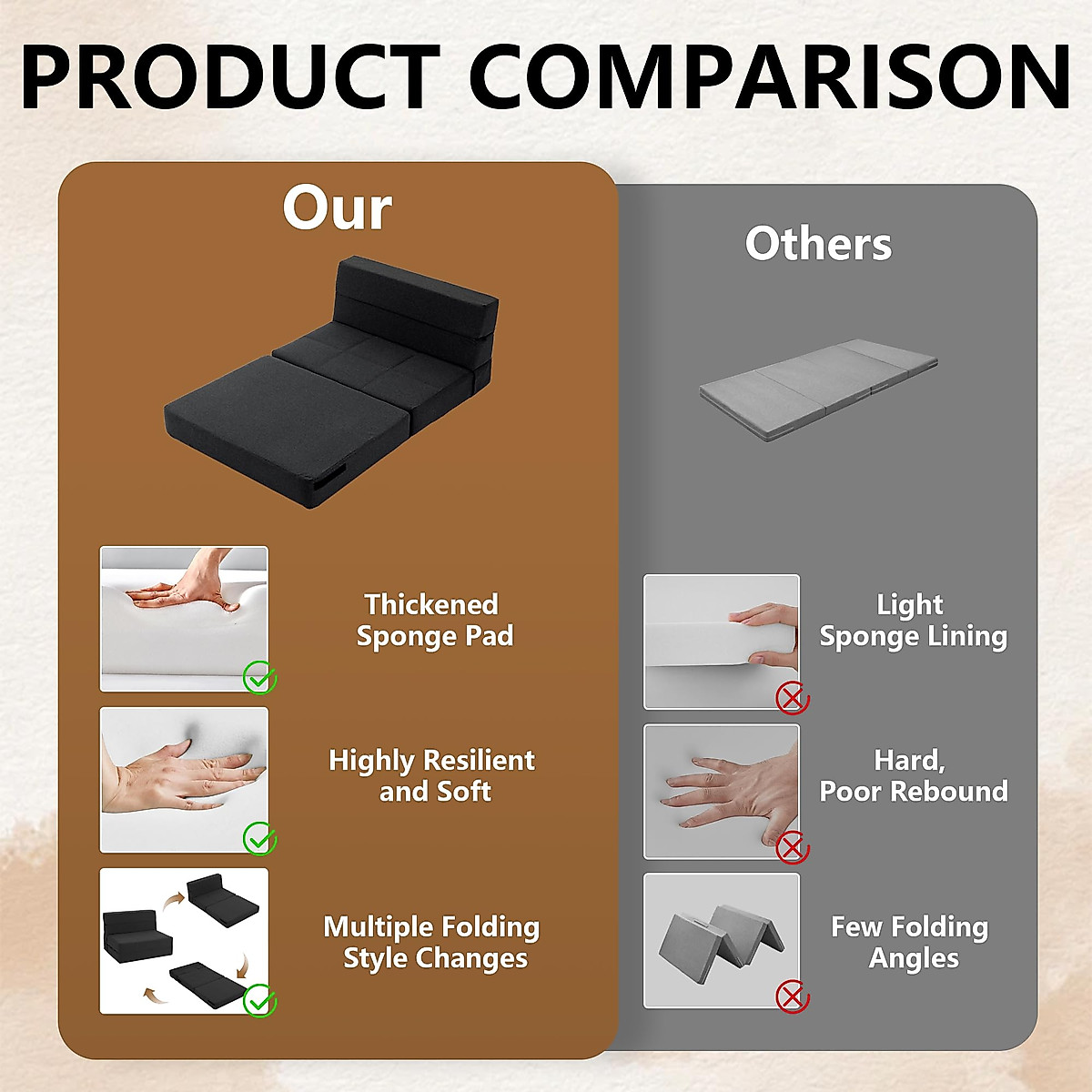 PRODUCT COMPARISON

Our

Thickened Sponge Pad

Highly Resilient and Soft

Multiple Folding Style Changes

Others

Light Sponge Lining

Hard, Poor Rebound

Few Folding Angles